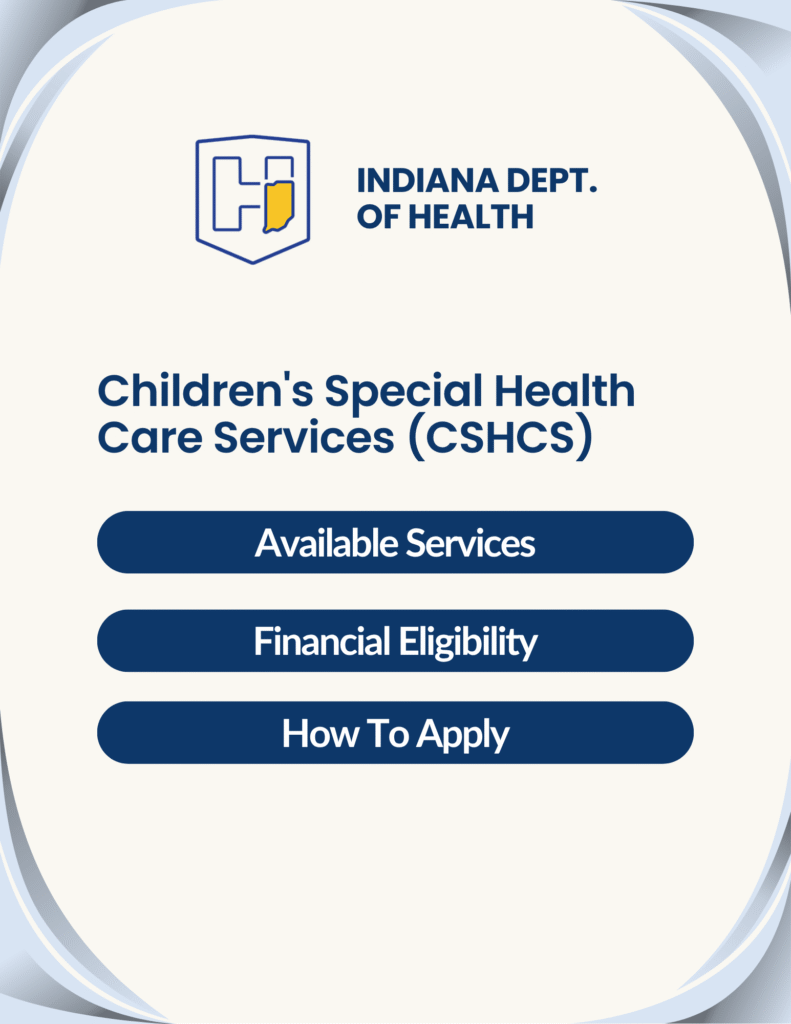 INDIANA DEPT.
OF HEALTH

Children's Special Health Care Services (CSHCS)

Available Services

Financial Eligibility

How To Apply